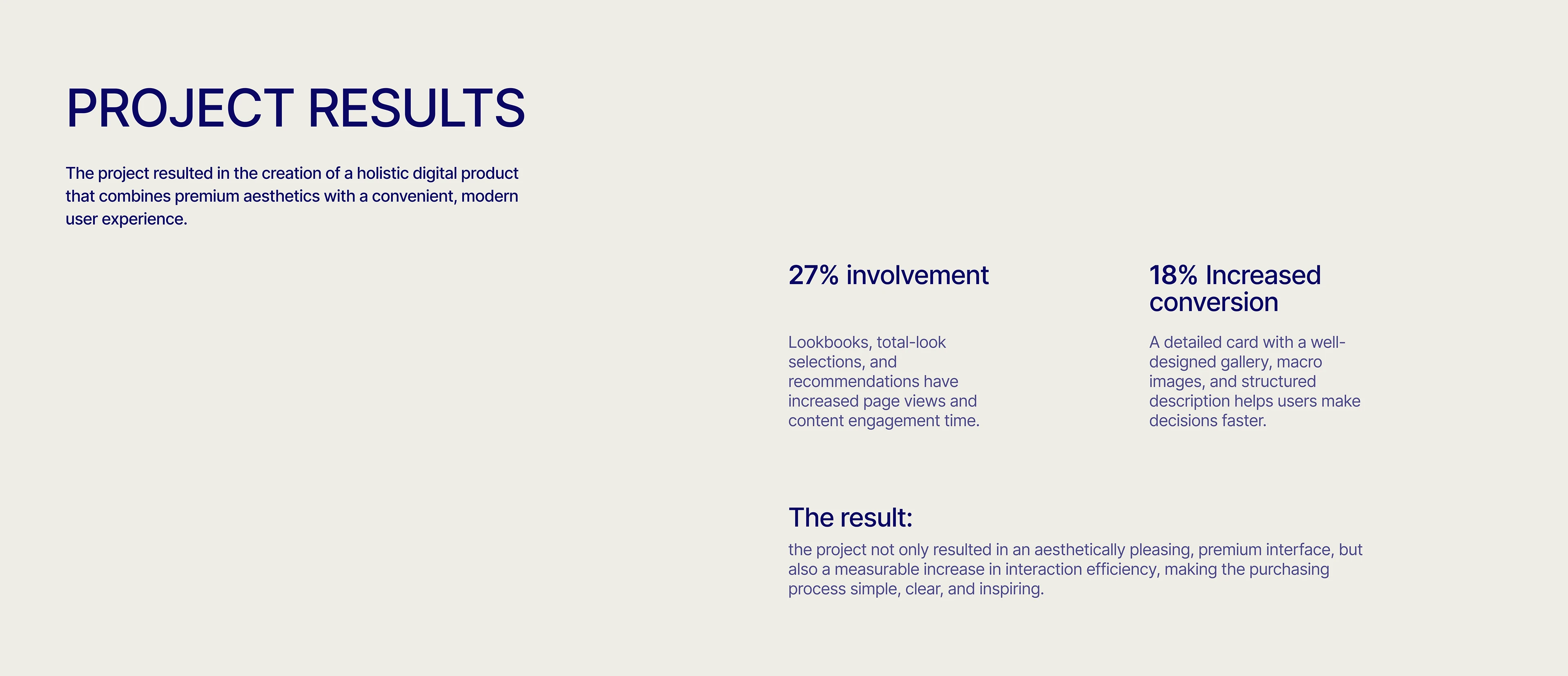 PROJECT RESULTS

The project resulted in the creation of a holistic digital product that combines premium aesthetics with a convenient, modern user experience.

27% involvement

Lookbooks, total-look selections, and recommendations have increased page views and content engagement time.

18% Increased conversion

A detailed card with a well-designed gallery, macro images, and structured description helps users make decisions faster.

The result:

the project not only resulted in an aesthetically pleasing, premium interface, but also a measurable increase in interaction efficiency, making the purchasing process simple, clear, and inspiring.